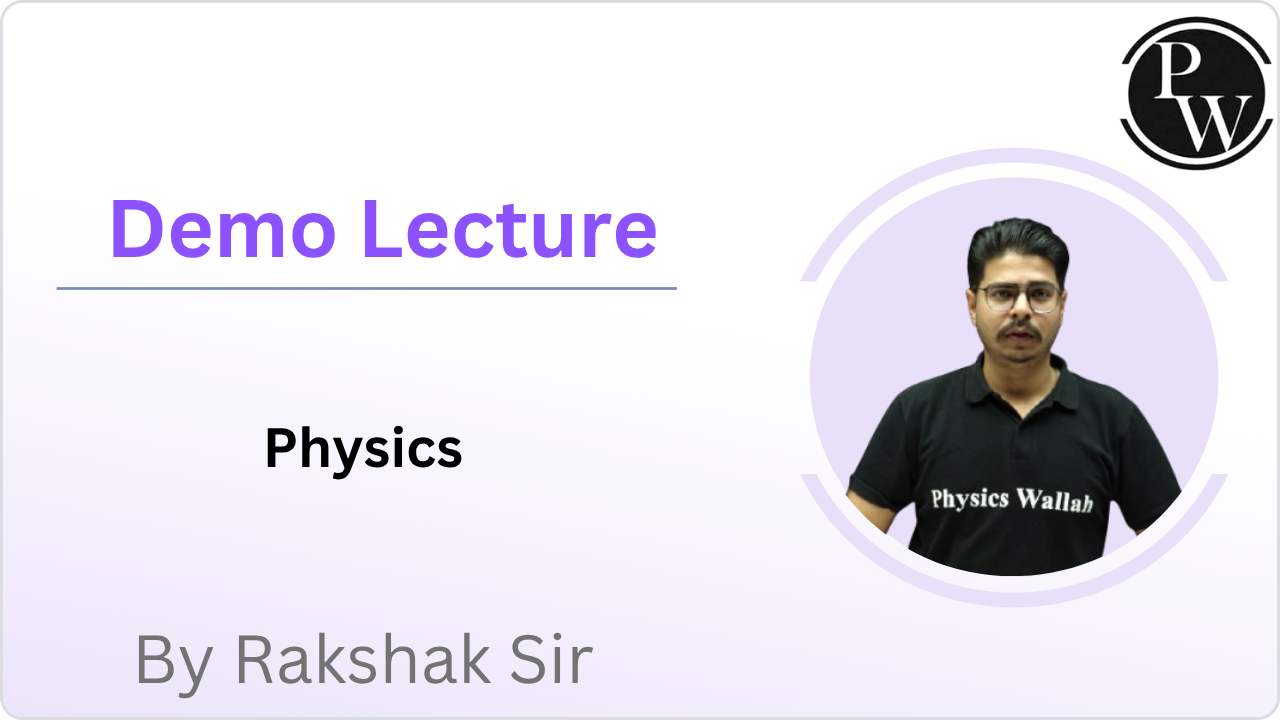 PW

Demo Lecture

Physics

Physics Wallah

By Rakshak Sir